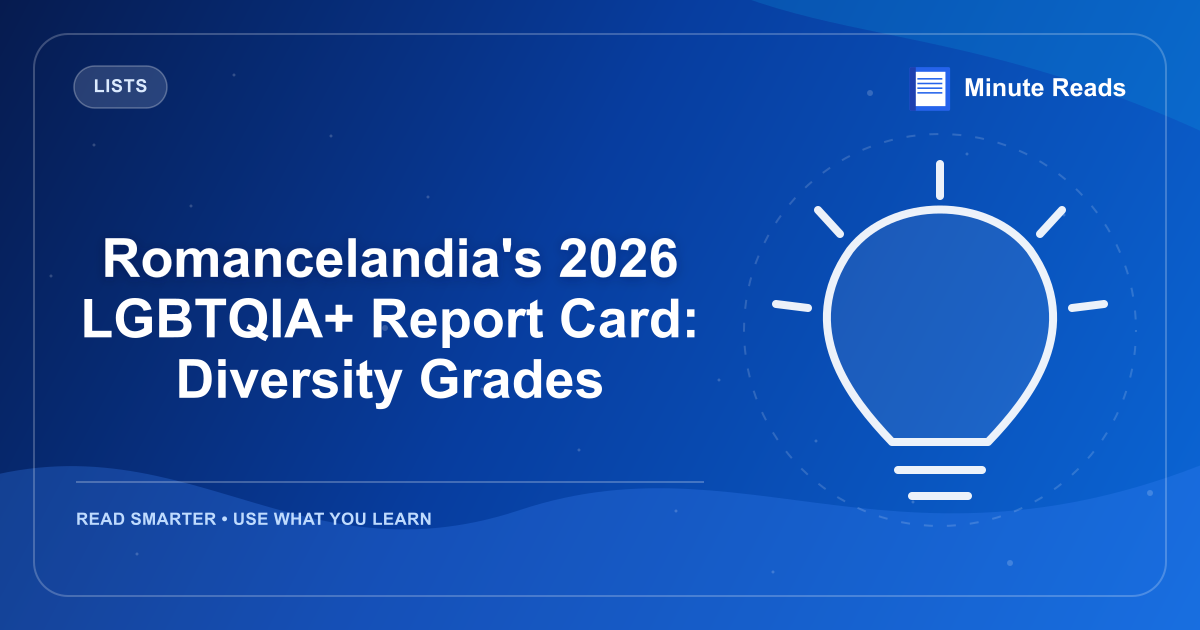 LISTS

Minute Reads

Romancelandia's 2026 LGBTQIA+ Report Card: Diversity Grades

READ SMARTER • USE WHAT YOU LEARN